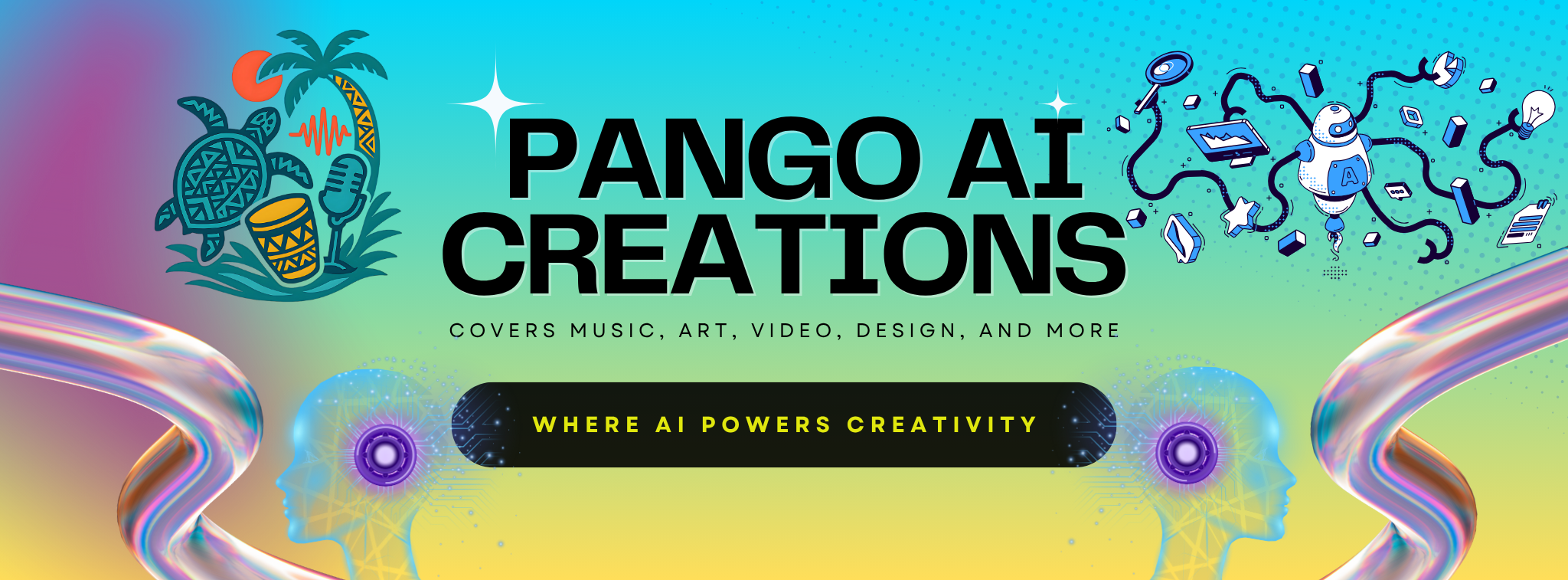 PANGO AI CREATIONS

COVERS MUSIC, ART, VIDEO, DESIGN, AND MORE

WHERE AI POWERS CREATIVITY